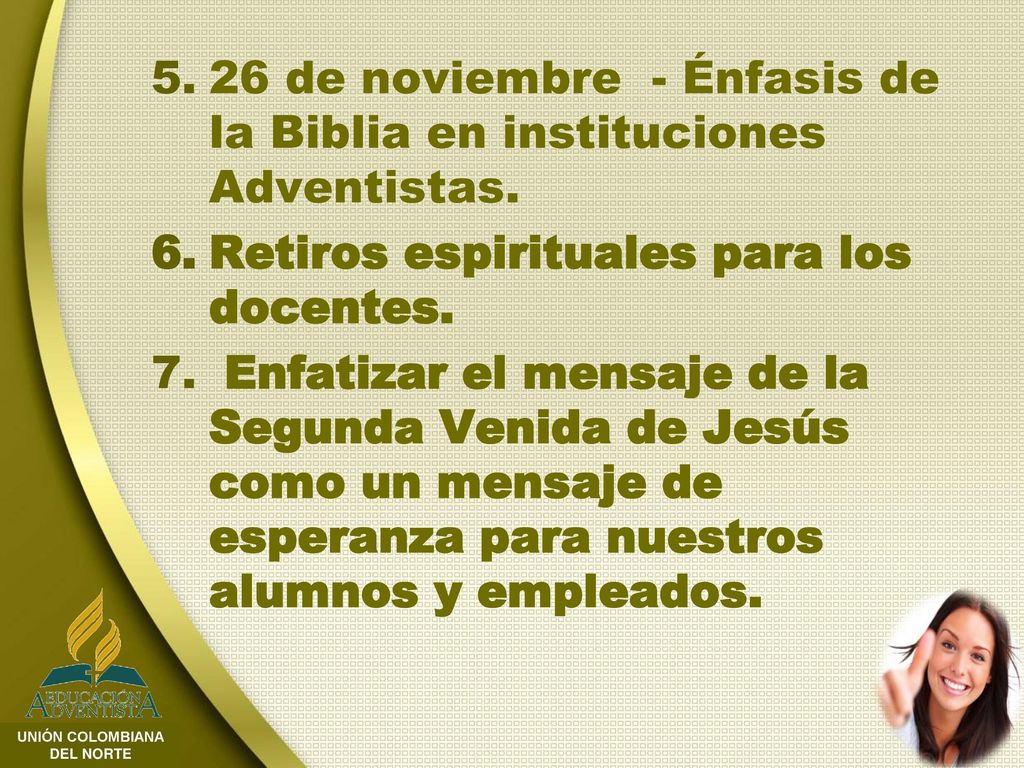 5. 26 de noviembre - Énfasis de la Biblia en instituciones Adventistas.

6. Retiros espirituales para los docentes.

7. Enfatizar el mensaje de la Segunda Venida de Jesús como un mensaje de esperanza para nuestros alumnos y empleados.

EDUCACIÓN ADVENTISTA

UNIÓN COLOMBIANA DEL NORTE